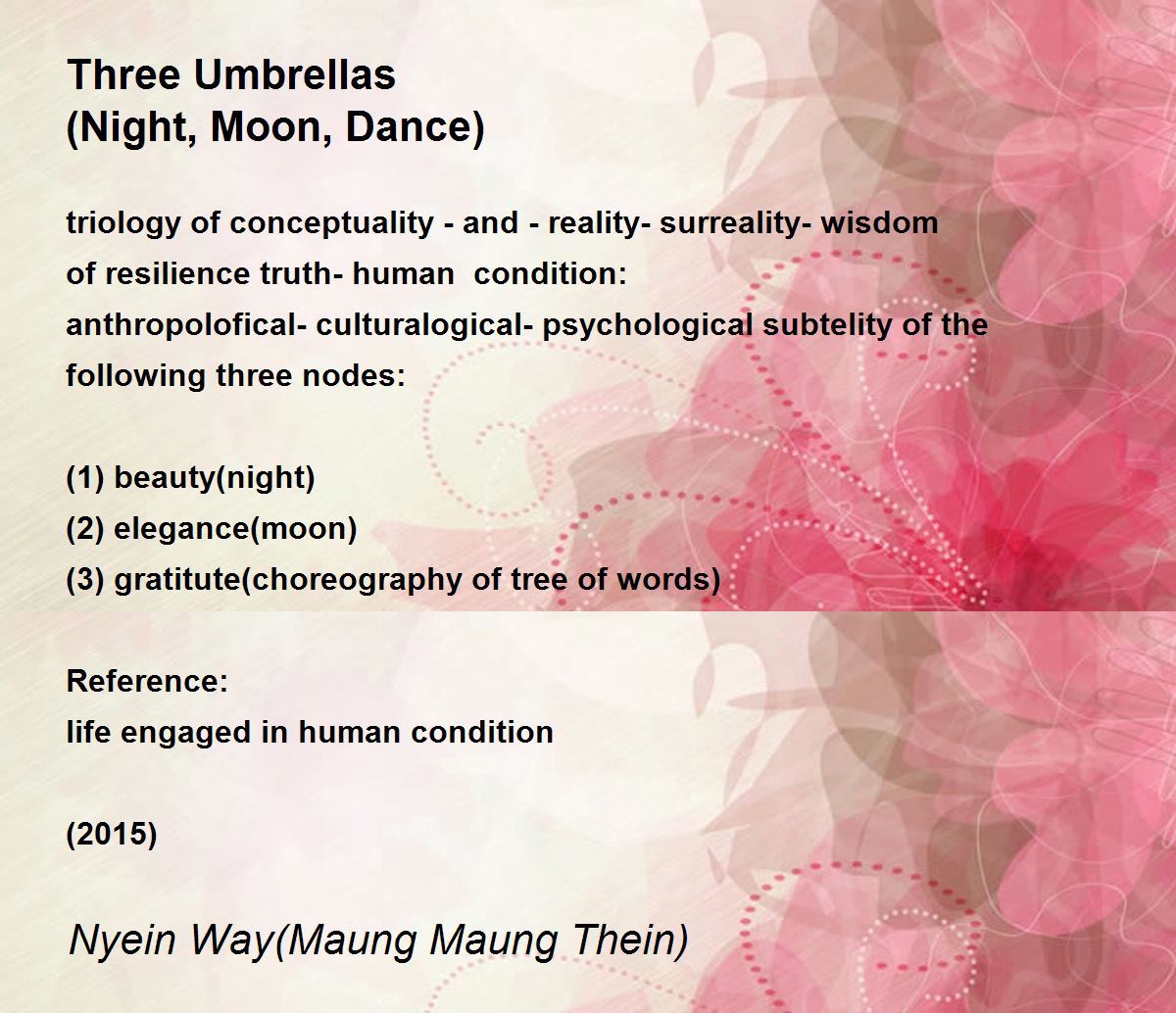 Three Umbrellas
(Night, Moon, Dance)

triology of conceptuality - and - reality- surreality- wisdom of resilience truth- human condition: anthropolofical- culturalogical- psychological subtelity of the following three nodes:

(1) beauty(night)
(2) elegance(moon)
(3) gratitute(choreography of tree of words)

Reference:
life engaged in human condition

(2015)

Nyein Way(Maung Maung Thein)